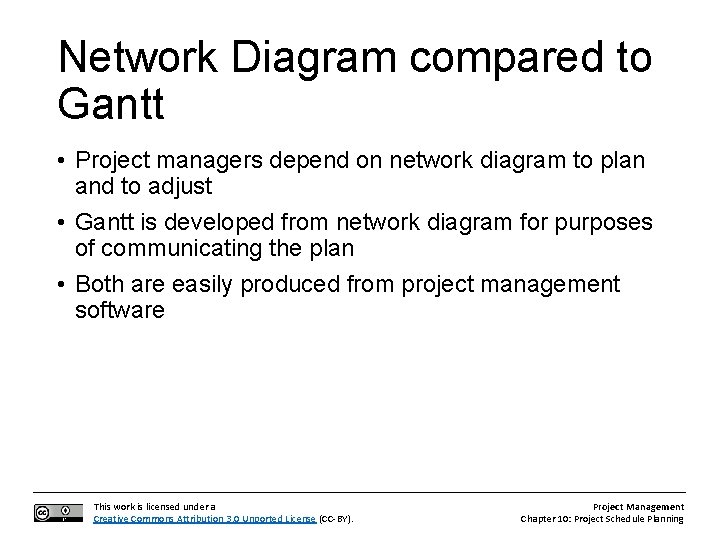 Network Diagram compared to Gantt

• Project managers depend on network diagram to plan and to adjust

• Gantt is developed from network diagram for purposes of communicating the plan

• Both are easily produced from project management software

This work is licensed under a Creative Commons Attribution 3.0 Unported License (CC-BY).

Project Management
Chapter 10: Project Schedule Planning